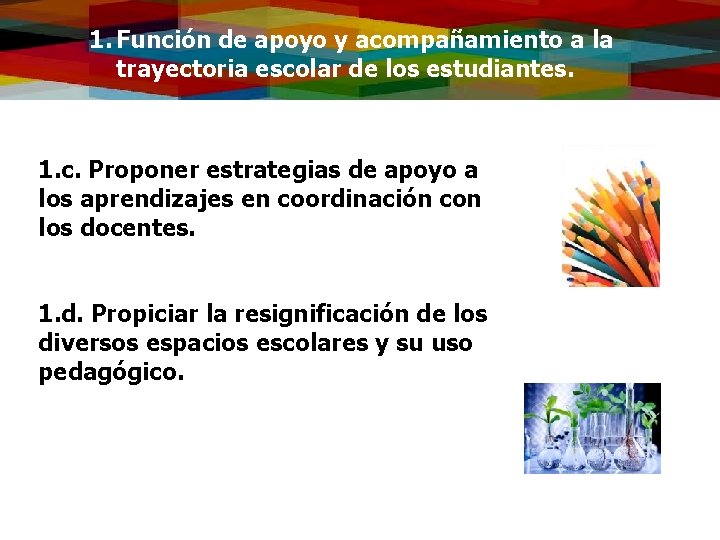 1. Función de apoyo y acompañamiento a la trayectoria escolar de los estudiantes.

1.c. Proponer estrategias de apoyo a los aprendizajes en coordinación con los docentes.

1.d. Propiciar la resignificación de los diversos espacios escolares y su uso pedagógico.